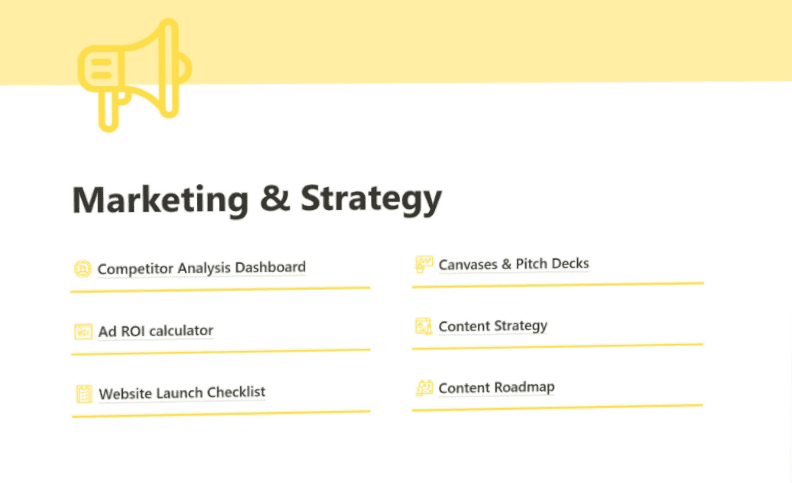 Marketing & Strategy

Competitor Analysis Dashboard

Ad ROI calculator

Website Launch Checklist

Canvases & Pitch Decks

Content Strategy

Content Roadmap